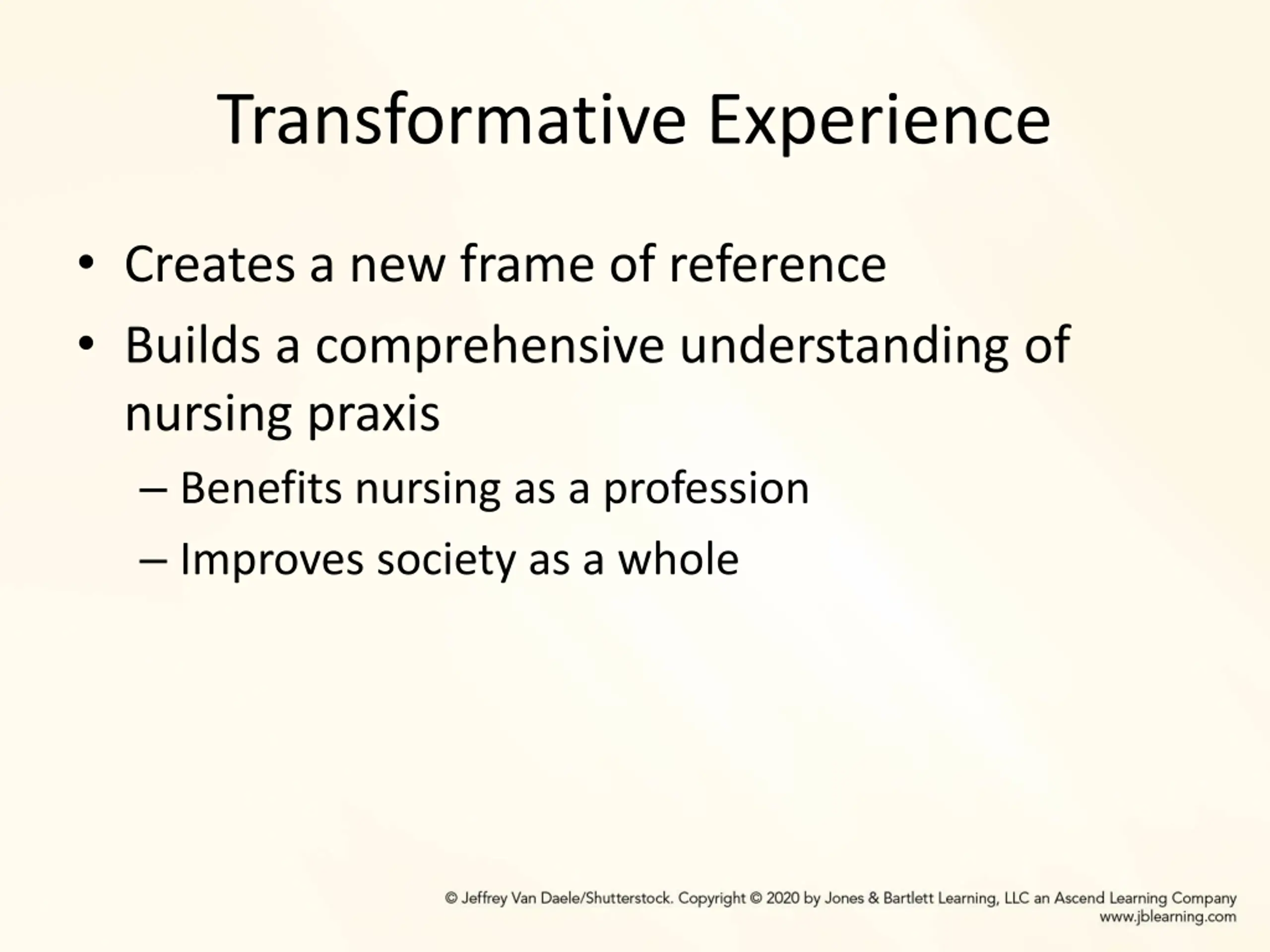 Transformative Experience

• Creates a new frame of reference
• Builds a comprehensive understanding of nursing praxis
  – Benefits nursing as a profession
  – Improves society as a whole

© Jeffrey Van Daele/Shutterstock. Copyright © 2020 by Jones & Bartlett Learning, LLC an Ascend Learning Company
www.jblearning.com